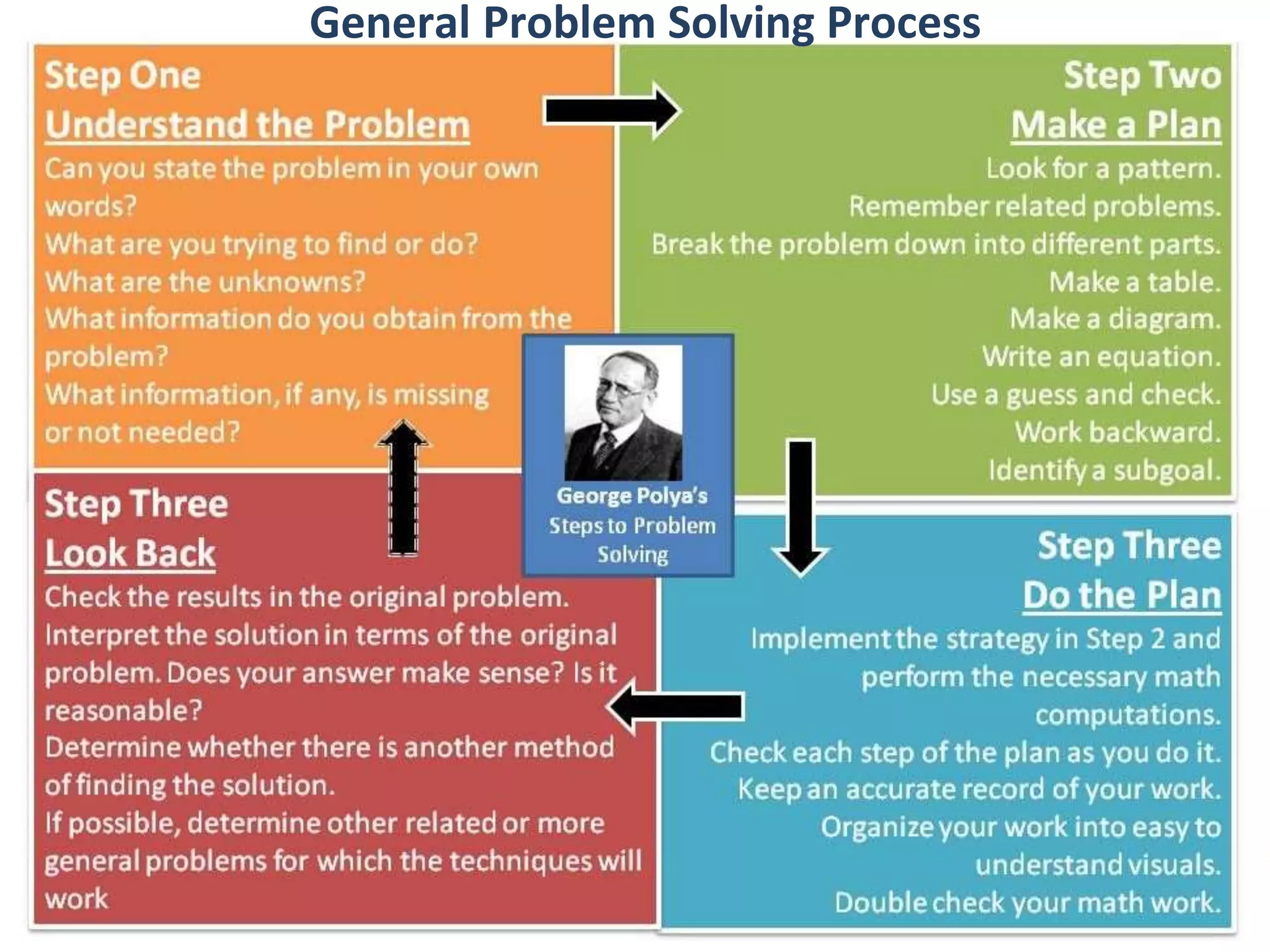 General Problem Solving Process

Step One
Understand the Problem
Can you state the problem in your own words?
What are you trying to find or do?
What are the unknowns?
What information do you obtain from the problem?
What information, if any, is missing or not needed?

Step Two
Make a Plan
Look for a pattern.
Remember related problems.
Break the problem down into different parts.
Make a table.
Make a diagram.
Write an equation.
Use a guess and check.
Work backward.
Identify a subgoal.

George Polya's Steps to Problem Solving

Step Three
Do the Plan
Implement the strategy in Step 2 and perform the necessary math computations.
Check each step of the plan as you do it.
Keep an accurate record of your work.
Organize your work into easy to understand visuals.
Double check your math work.

Step Three
Look Back
Check the results in the original problem.
Interpret the solution in terms of the original problem. Does your answer make sense? Is it reasonable?
Determine whether there is another method of finding the solution.
If possible, determine other related or more general problems for which the techniques will work